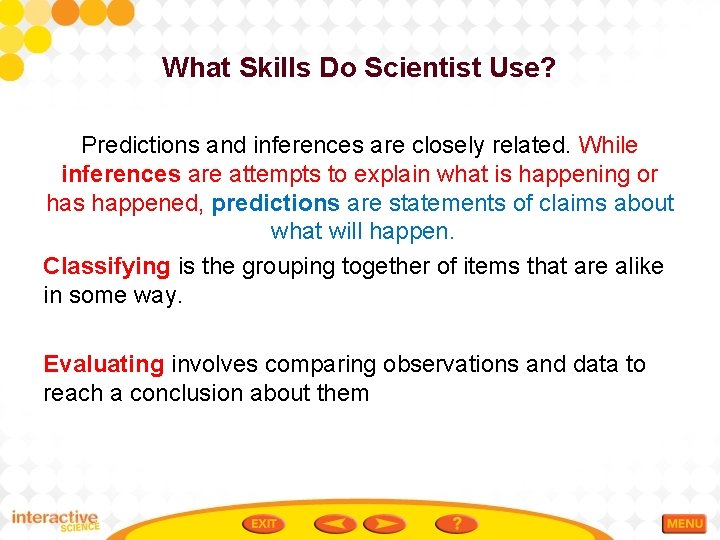 What Skills Do Scientist Use?

Predictions and inferences are closely related. While inferences are attempts to explain what is happening or has happened, predictions are statements of claims about what will happen.

Classifying is the grouping together of items that are alike in some way.

Evaluating involves comparing observations and data to reach a conclusion about them

interactive SCIENCE

EXIT

?

MENU